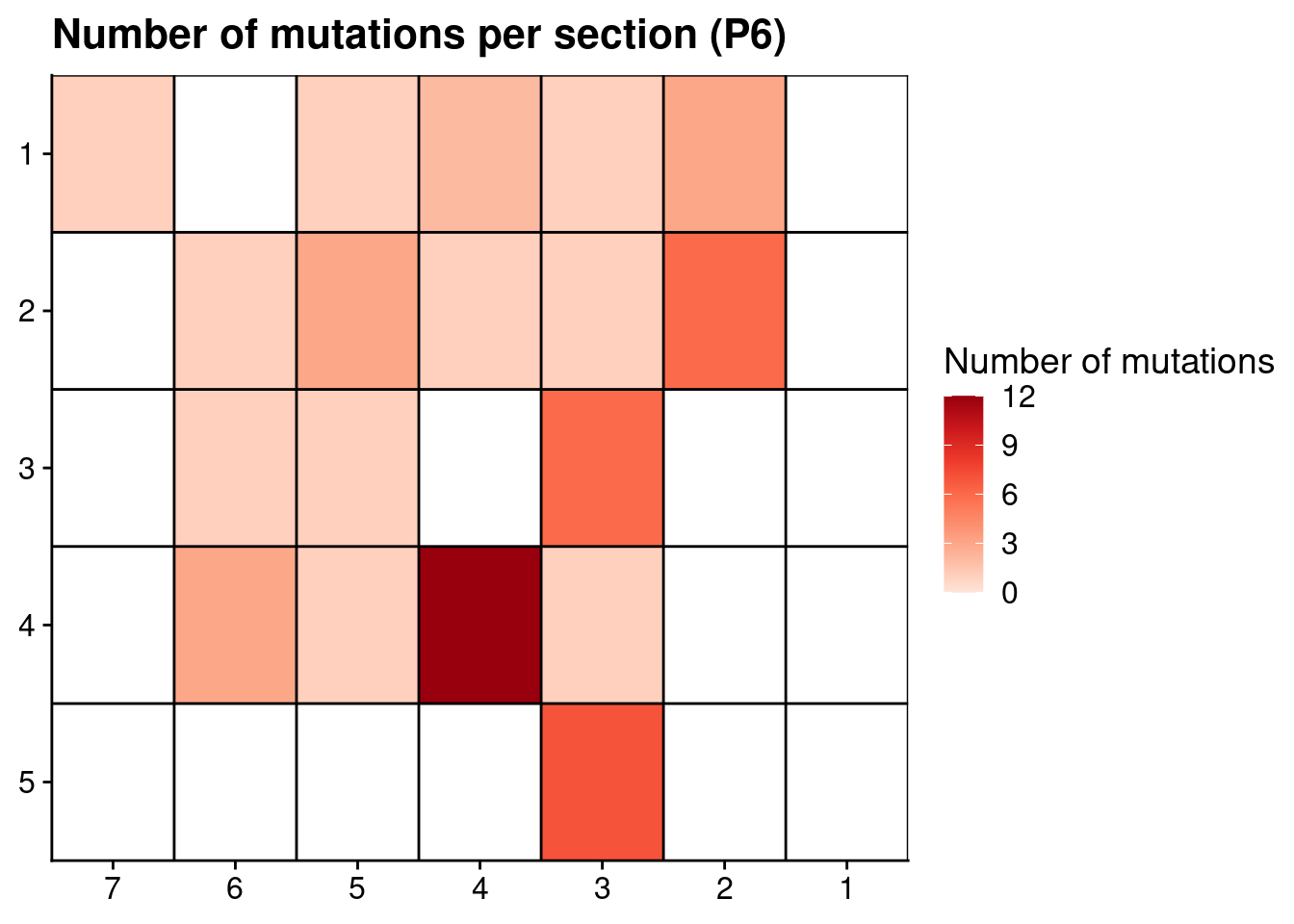 Number of mutations per section (P6)

1
2
3
4
5

7 6 5 4 3 2 1

Number of mutations
12
9
6
3
0